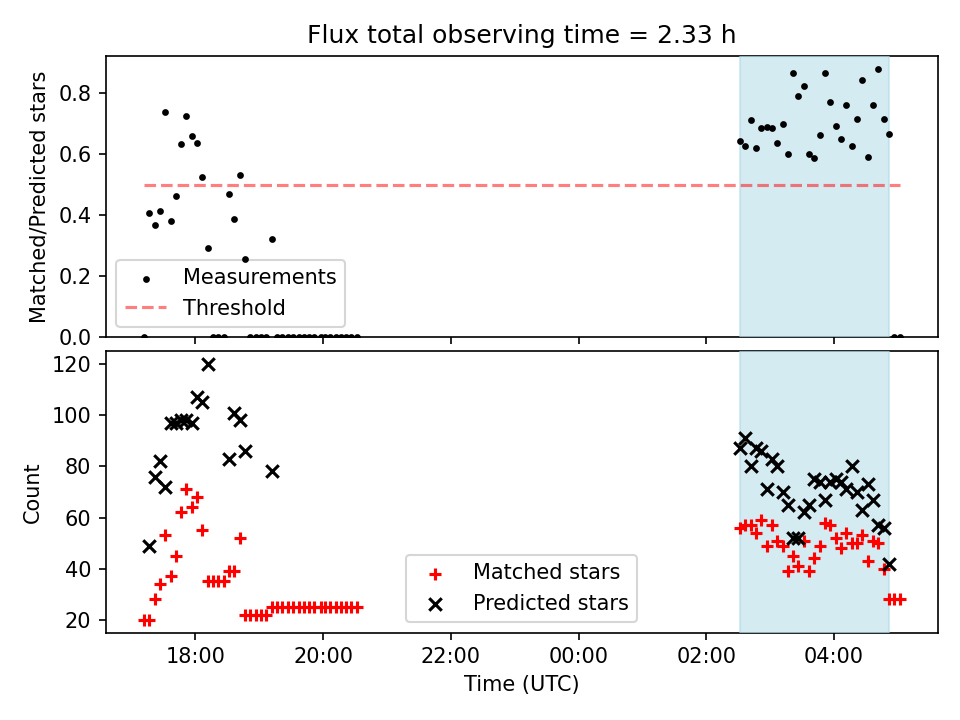 Flux total observing time = 2.33 h

Matched/Predicted stars

0.8
0.6
0.4
0.2
0.0

Measurements
Threshold

Count

120
100
80
60
40
20

Matched stars
Predicted stars

18:00
20:00
22:00
00:00
02:00
04:00

Time (UTC)